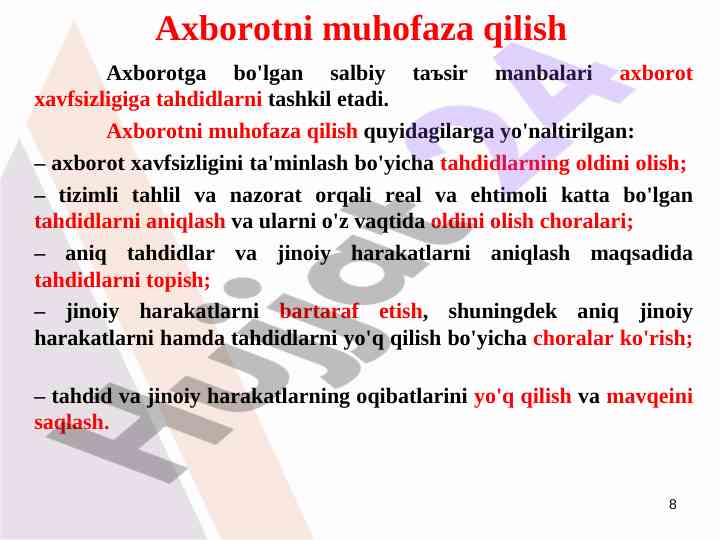 Axborotni muhofaza qilish

Axborotga bo'lgan salbiy taъsir manbalari axborot xavfsizligiga tahdidlarni tashkil etadi.

Axborotni muhofaza qilish quyidagilarga yo'naltirilgan:

– axborot xavfsizligini ta'minlash bo'yicha tahdidlarning oldini olish;

– tizimli tahlil va nazorat orqali real va ehtimoli katta bo'lgan tahdidlarni aniqlash va ularni o'z vaqtida oldini olish choralari;

– aniq tahdidlar va jinoiy harakatlarni aniqlash maqsadida tahdidlarni topish;

– jinoiy harakatlarni bartaraf etish, shuningdek aniq jinoiy harakatlarni hamda tahdidlarni yo'q qilish bo'yicha choralar ko'rish;

– tahdid va jinoiy harakatlarning oqibatlarini yo'q qilish va mavqeini saqlash.

Hujjat24

8